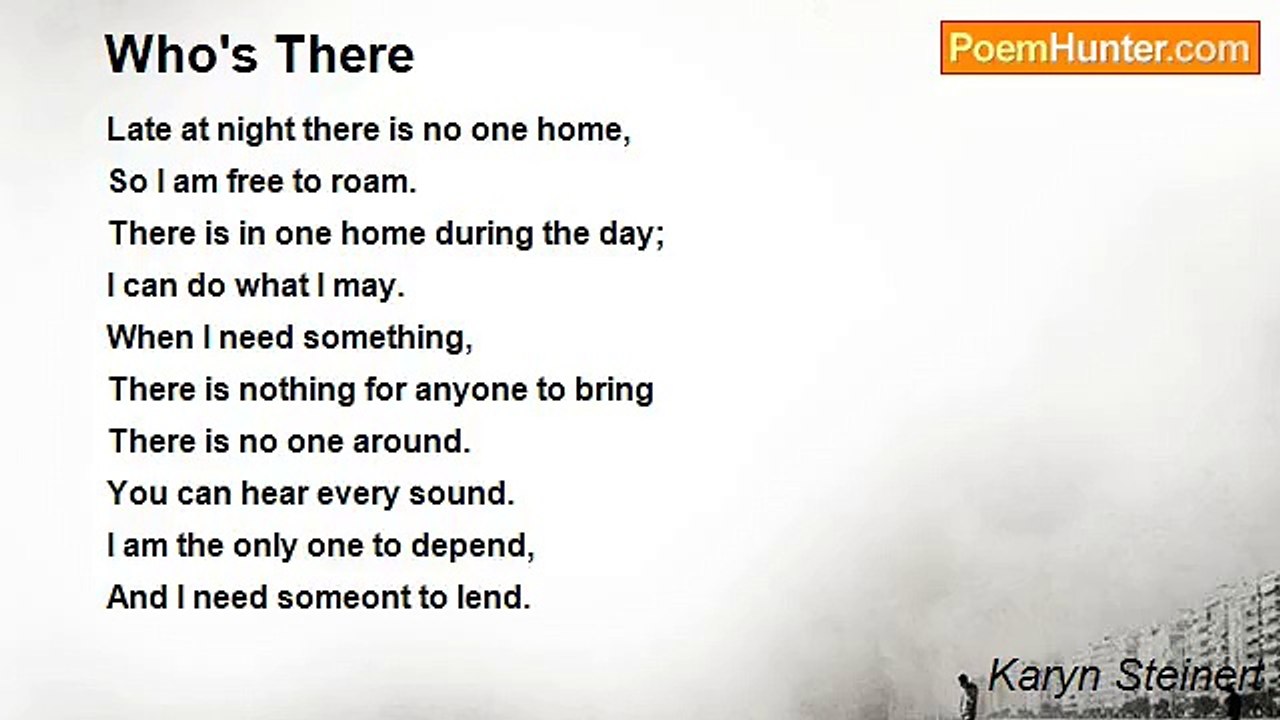 Who's There

PoemHunter.com

Late at night there is no one home,
So I am free to roam.
There is in one home during the day;
I can do what I may.
When I need something,
There is nothing for anyone to bring
There is no one around.
You can hear every sound.
I am the only one to depend,
And I need someont to lend.

Karyn Steinert